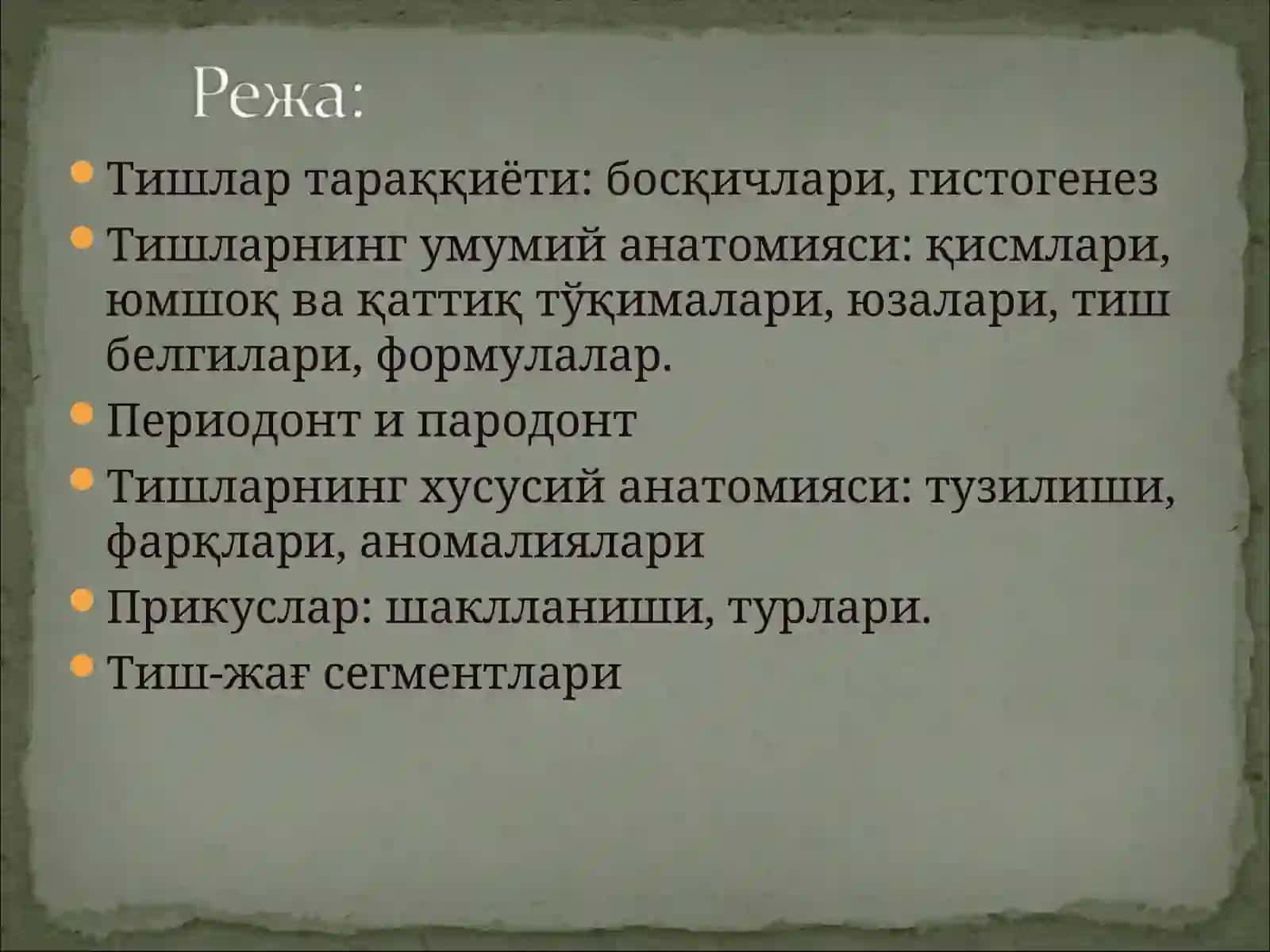 Режа:

Тишлар тараққиёти: босқичлари, гистогенез

Тишларнинг умумий анатомияси: қисмлари, юмшоқ ва қаттиқ тўқималари, юзалари, тиш белгилари, формулалар.

Периодонт и пародонт

Тишларнинг хусусий анатомияси: тузилиши, фарқлари, аномалиялари

Прикуслар: шаклланиши, турлари.

Тиш-жағ сегментлари